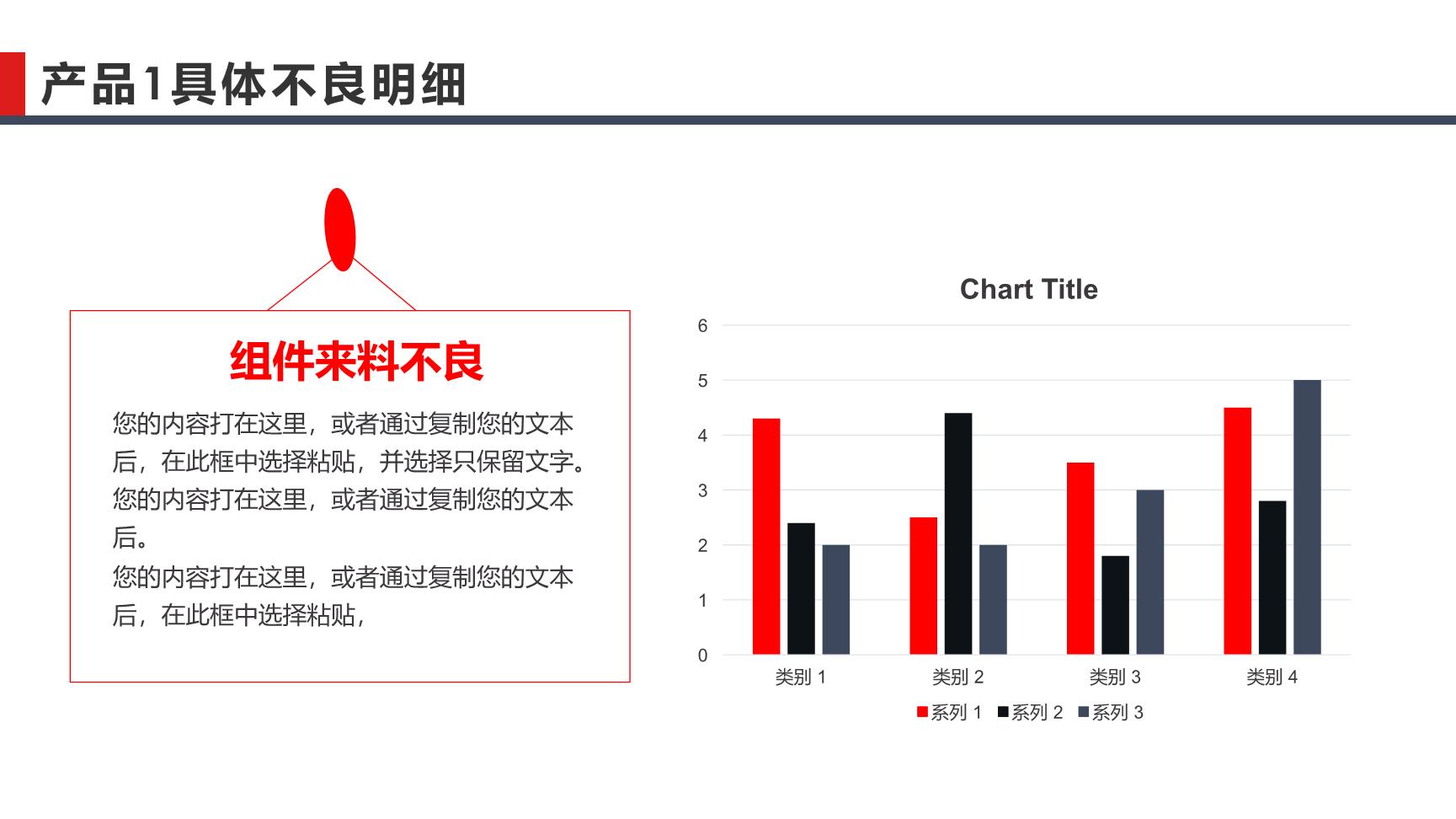 产品1具体不良明细

组件来料不良

您的内容打在这里，或者通过复制您的文本后，在此框中选择粘贴，并选择只保留文字。您的内容打在这里，或者通过复制您的文本后。

您的内容打在这里，或者通过复制您的文本后，在此框中选择粘贴，

Chart Title

6
5
4
3
2
1
0

类别 1
类别 2
类别 3
类别 4

系列 1 系列 2 系列 3